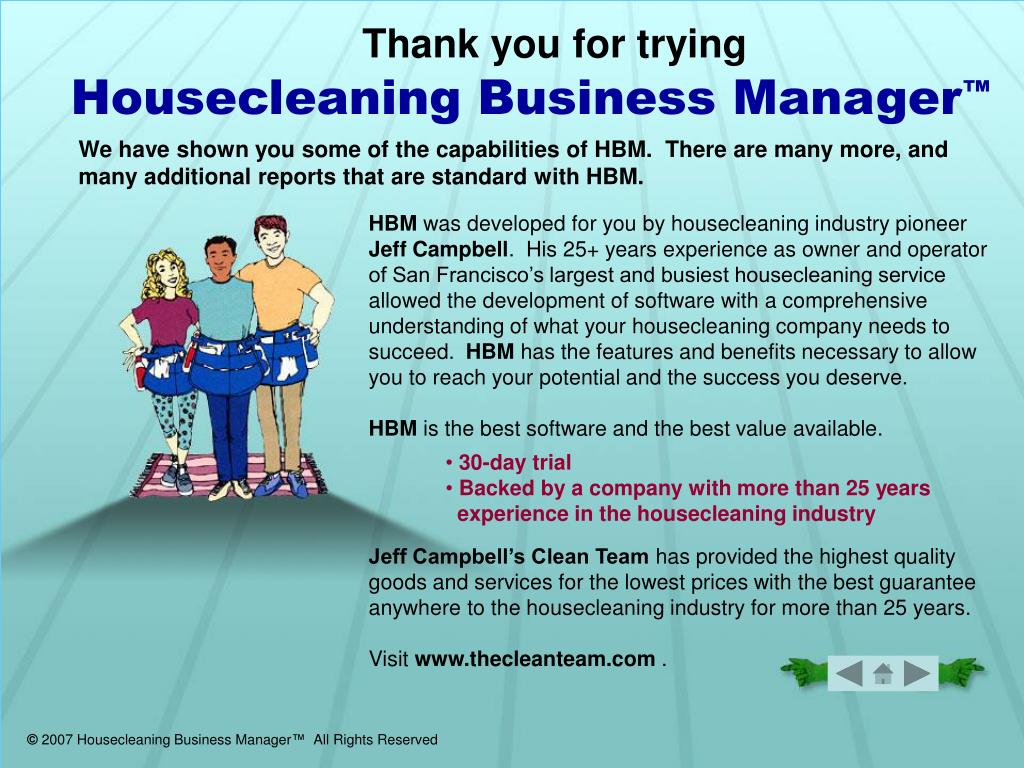 Thank you for trying
Housecleaning Business Manager™

We have shown you some of the capabilities of HBM. There are many more, and many additional reports that are standard with HBM.

HBM was developed for you by housecleaning industry pioneer Jeff Campbell. His 25+ years experience as owner and operator of San Francisco's largest and busiest housecleaning service allowed the development of software with a comprehensive understanding of what your housecleaning company needs to succeed. HBM has the features and benefits necessary to allow you to reach your potential and the success you deserve.

HBM is the best software and the best value available.

• 30-day trial
• Backed by a company with more than 25 years experience in the housecleaning industry

Jeff Campbell's Clean Team has provided the highest quality goods and services for the lowest prices with the best guarantee anywhere to the housecleaning industry for more than 25 years.

Visit www.thecleanteam.com .

© 2007 Housecleaning Business Manager™ All Rights Reserved